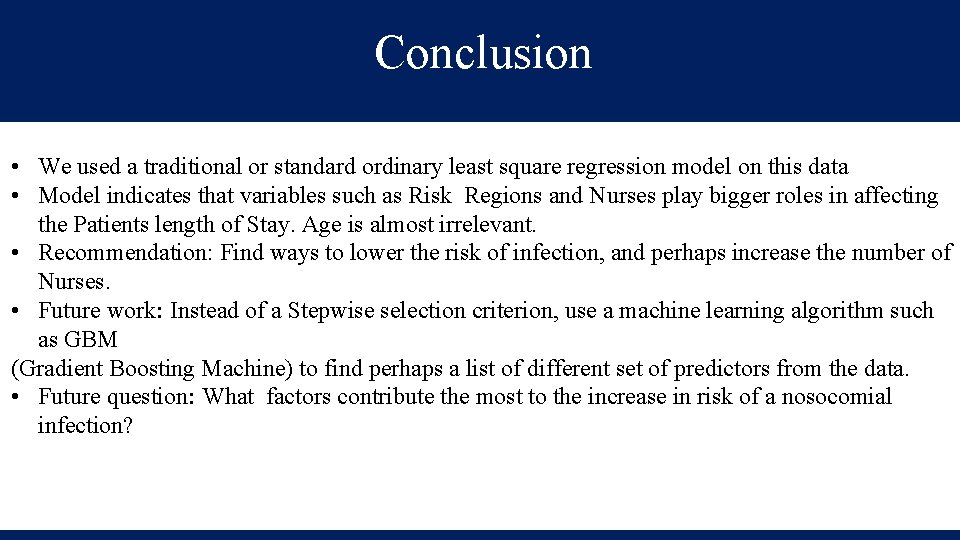 Conclusion

• We used a traditional or standard ordinary least square regression model on this data
• Model indicates that variables such as Risk Regions and Nurses play bigger roles in affecting the Patients length of Stay. Age is almost irrelevant.
• Recommendation: Find ways to lower the risk of infection, and perhaps increase the number of Nurses.
• Future work: Instead of a Stepwise selection criterion, use a machine learning algorithm such as GBM
(Gradient Boosting Machine) to find perhaps a list of different set of predictors from the data.
• Future question: What factors contribute the most to the increase in risk of a nosocomial infection?